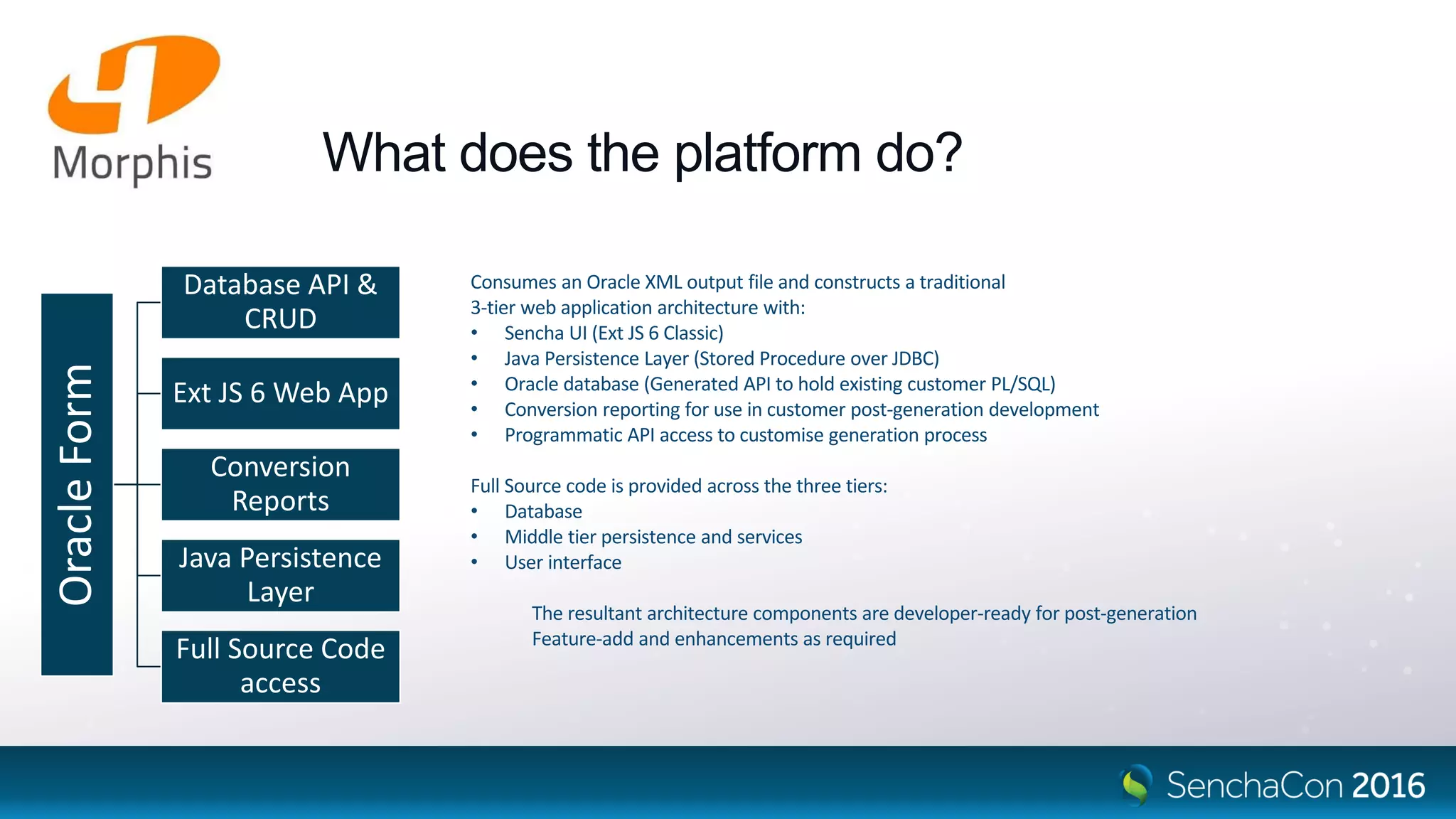 Morphis

What does the platform do?

Oracle Form

Database API & CRUD

Ext JS 6 Web App

Conversion Reports

Java Persistence Layer

Full Source Code access

Consumes an Oracle XML output file and constructs a traditional 3-tier web application architecture with:
• Sencha UI (Ext JS 6 Classic)
• Java Persistence Layer (Stored Procedure over JDBC)
• Oracle database (Generated API to hold existing customer PL/SQL)
• Conversion reporting for use in customer post-generation development
• Programmatic API access to customise generation process

Full Source code is provided across the three tiers:
• Database
• Middle tier persistence and services
• User interface

The resultant architecture components are developer-ready for post-generation Feature-add and enhancements as required

SenchaCon 2016